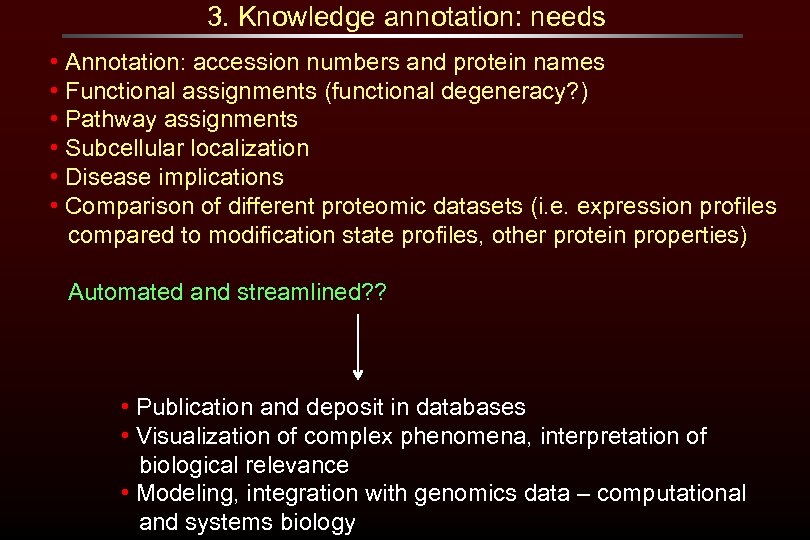 3. Knowledge annotation: needs

• Annotation: accession numbers and protein names
• Functional assignments (functional degeneracy?)
• Pathway assignments
• Subcellular localization
• Disease implications
• Comparison of different proteomic datasets (i.e. expression profiles compared to modification state profiles, other protein properties)

Automated and streamlined??

• Publication and deposit in databases
• Visualization of complex phenomena, interpretation of biological relevance
• Modeling, integration with genomics data – computational and systems biology